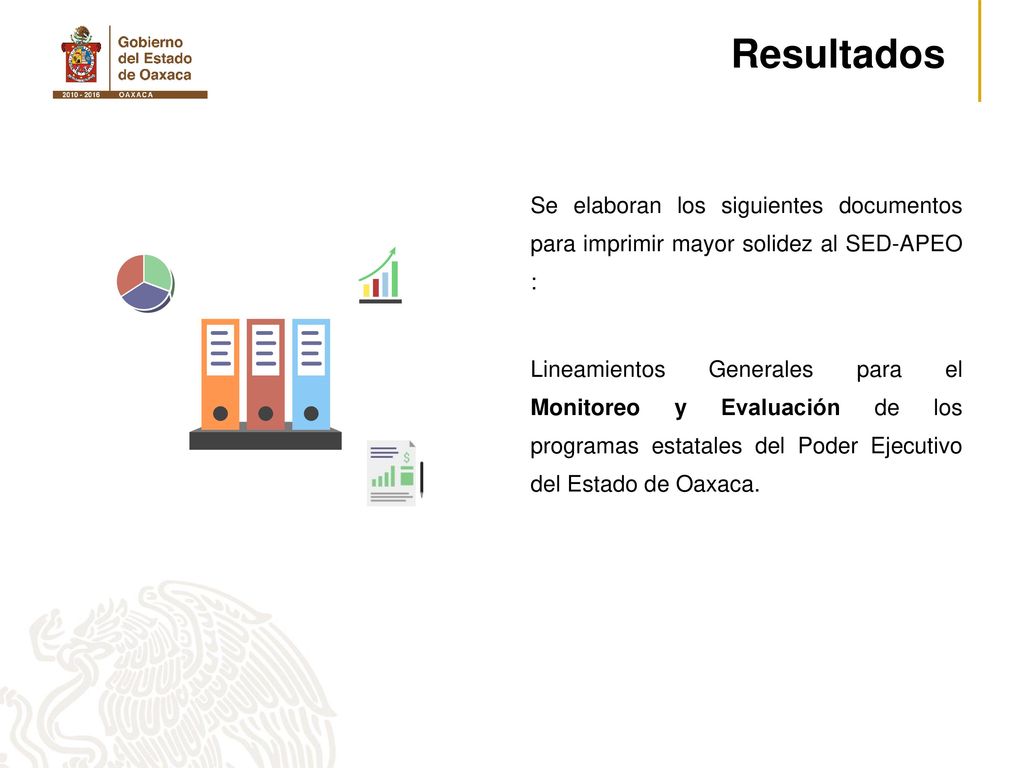 Gobierno del Estado de Oaxaca

2010 - 2016 OAXACA

Resultados

Se elaboran los siguientes documentos para imprimir mayor solidez al SED-APEO :

Lineamientos Generales para el Monitoreo y Evaluación de los programas estatales del Poder Ejecutivo del Estado de Oaxaca.

$